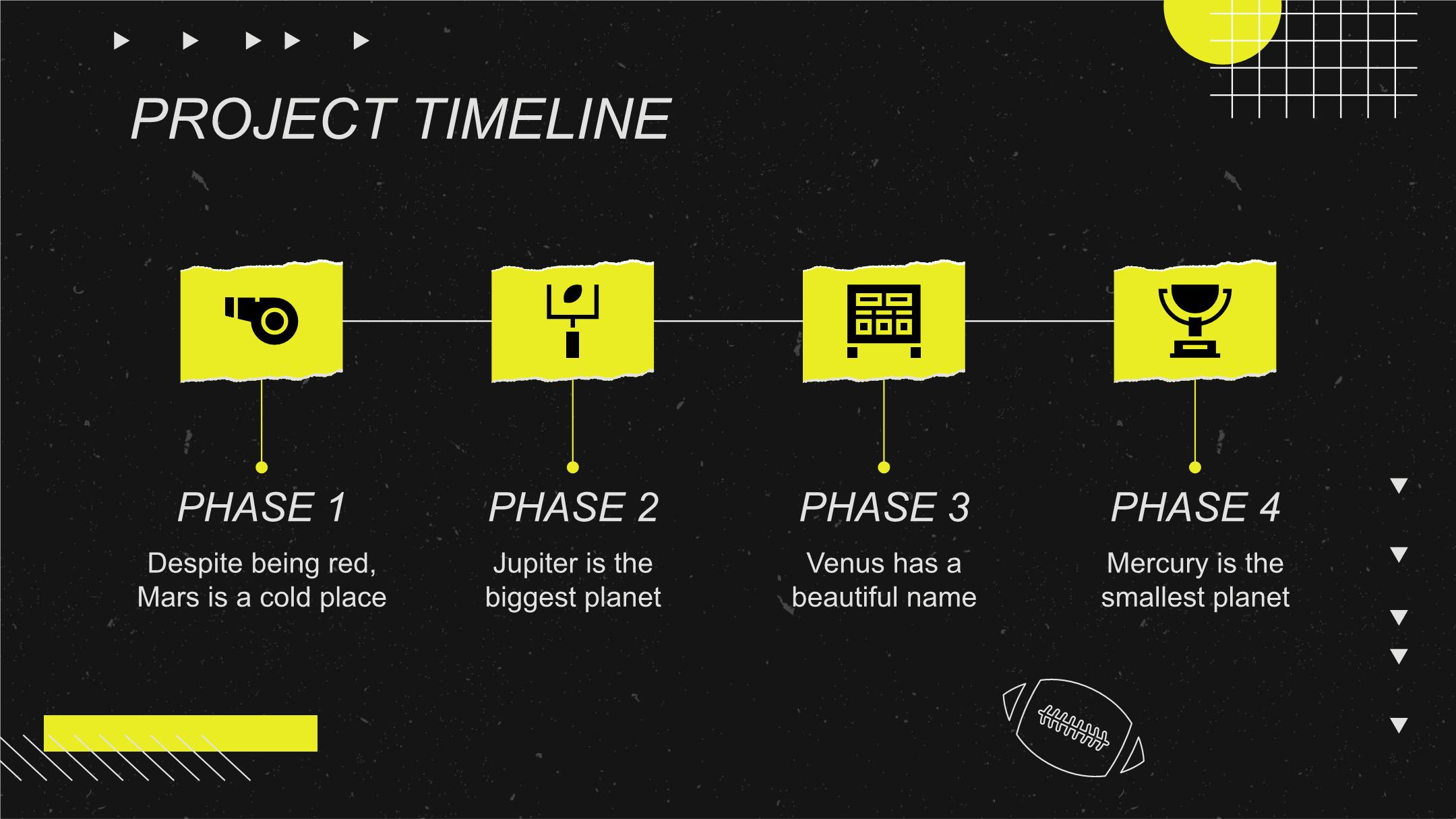 PROJECT TIMELINE

PHASE 1

Despite being red, Mars is a cold place

PHASE 2

Jupiter is the biggest planet

PHASE 3

Venus has a beautiful name

PHASE 4

Mercury is the smallest planet